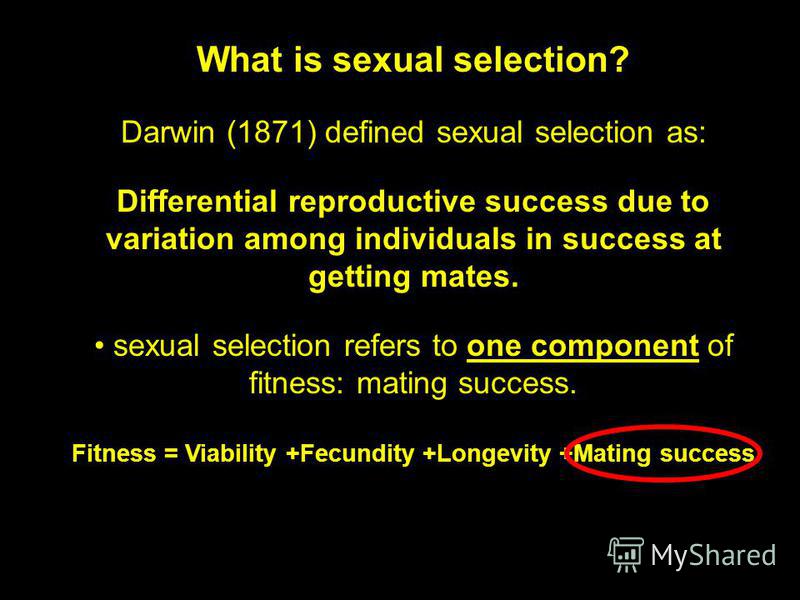 What is sexual selection?

Darwin (1871) defined sexual selection as:

Differential reproductive success due to variation among individuals in success at getting mates.

• sexual selection refers to one component of fitness: mating success.

Fitness = Viability +Fecundity +Longevity +Mating success

MyShared